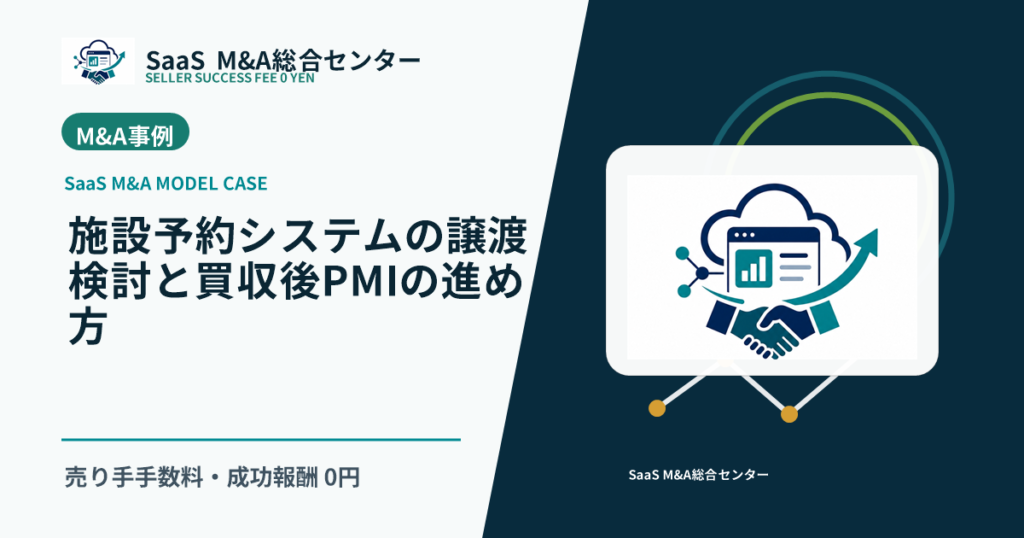 SaaS M&A総合センター
SELLER SUCCESS FEE 0 YEN

M&A事例

SaaS M&A MODEL CASE

施設予約システムの譲渡検討と買収後PMIの進め方

売り手手数料・成功報酬 0円

SaaS M&A総合センター